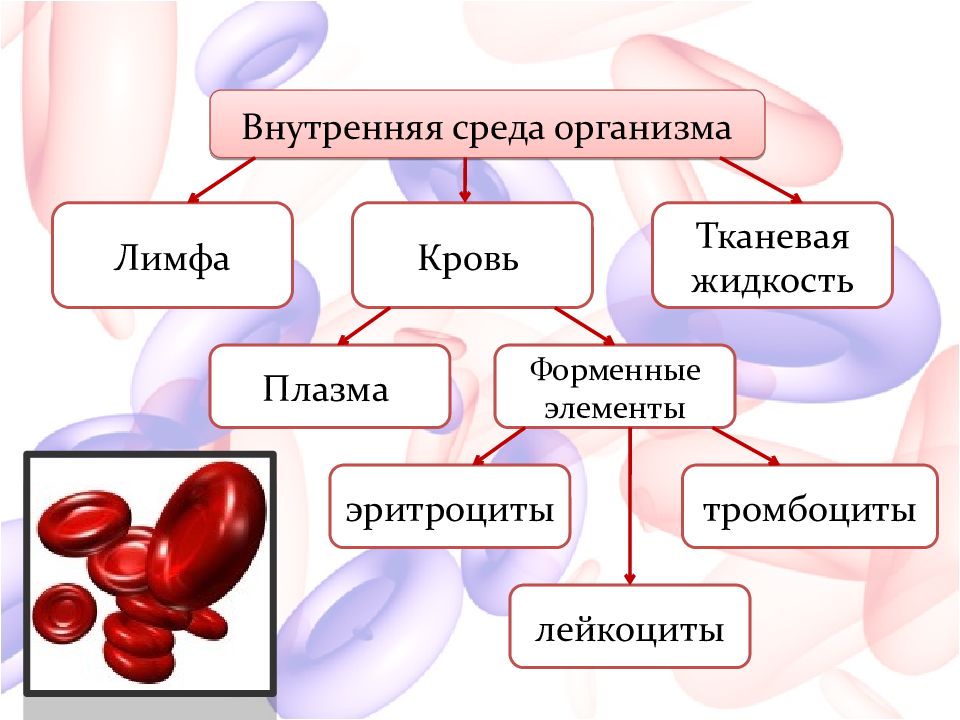 Внутренняя среда организма

Лимфа

Кровь

Тканевая жидкость

Плазма

Форменные элементы

эритроциты

тромбоциты

лейкоциты